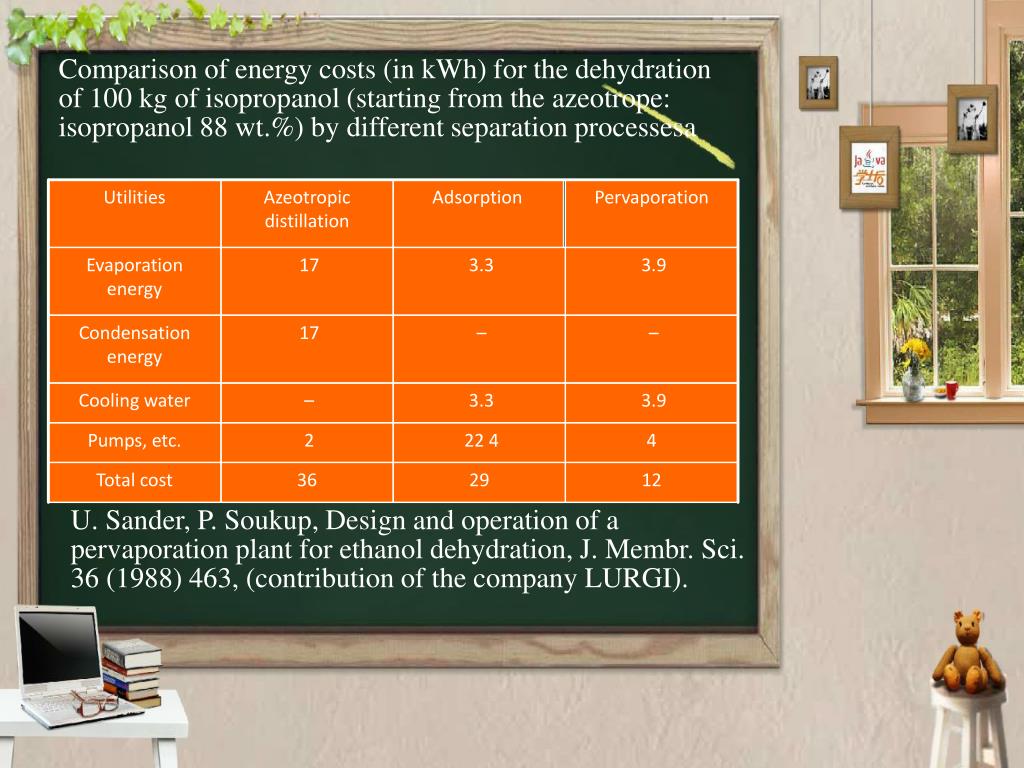 Comparison of energy costs (in kWh) for the dehydration of 100 kg of isopropanol (starting from the azeotrope: isopropanol 88 wt.%) by different separation processesa

| Utilities | Azeotropic distillation | Adsorption | Pervaporation |
|---|---|---|---|
| Evaporation energy | 17 | 3.3 | 3.9 |
| Condensation energy | 17 | – | – |
| Cooling water | – | 3.3 | 3.9 |
| Pumps, etc. | 2 | 22 4 | 4 |
| Total cost | 36 | 29 | 12 |

U. Sander, P. Soukup, Design and operation of a pervaporation plant for ethanol dehydration, J. Membr. Sci. 36 (1988) 463, (contribution of the company LURGI).